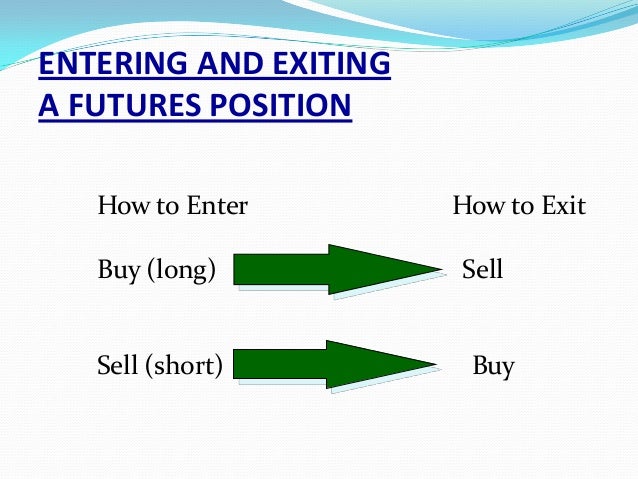 ENTERING AND EXITING A FUTURES POSITION

How to Enter

How to Exit

Buy (long)

Sell

Sell (short)

Buy